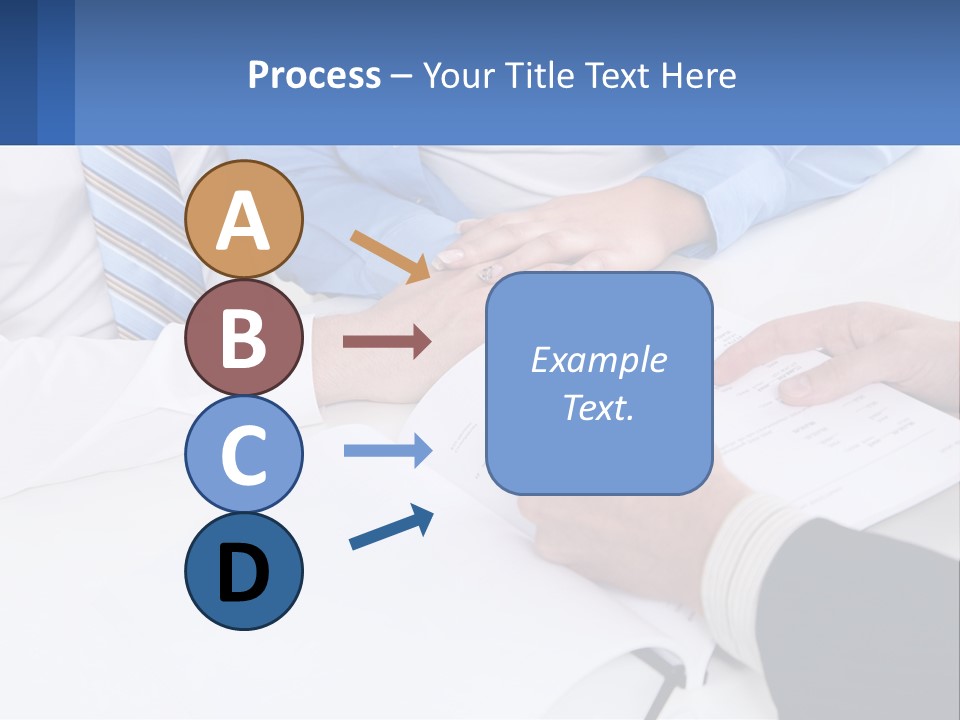 Process – Your Title Text Here

A

B

C

D

Example Text.